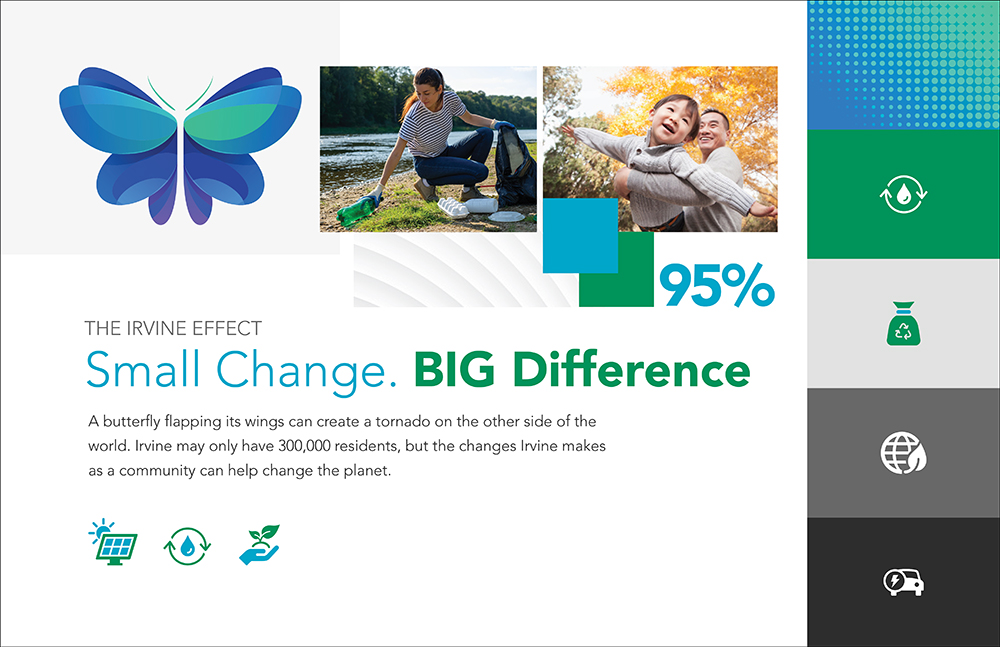 95%

THE IRVINE EFFECT

Small Change. BIG Difference

A butterfly flapping its wings can create a tornado on the other side of the world. Irvine may only have 300,000 residents, but the changes Irvine makes as a community can help change the planet.